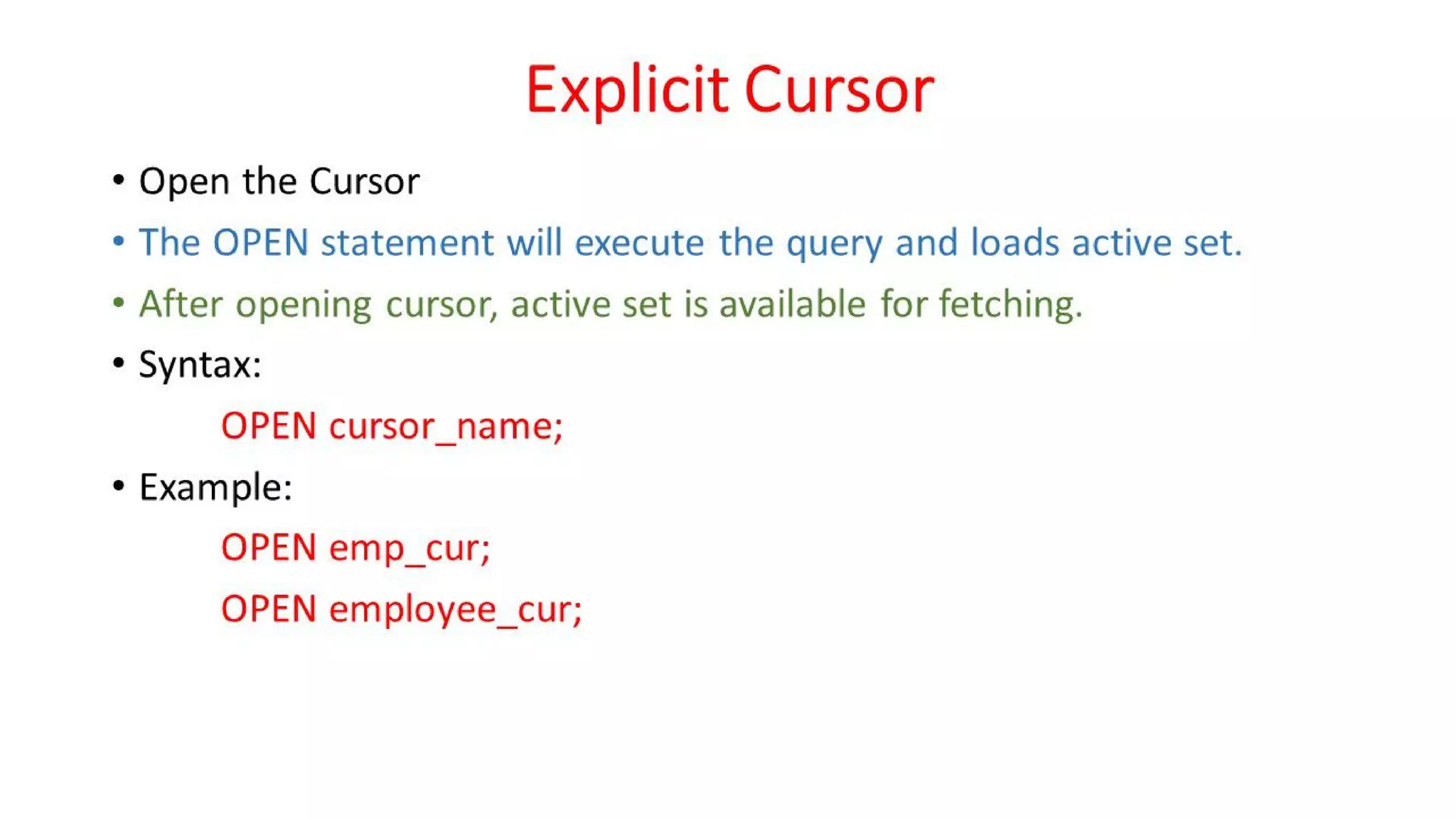 Explicit Cursor

• Open the Cursor

• The OPEN statement will execute the query and loads active set.

• After opening cursor, active set is available for fetching.

• Syntax:

OPEN cursor_name;

• Example:

OPEN emp_cur;

OPEN employee_cur;